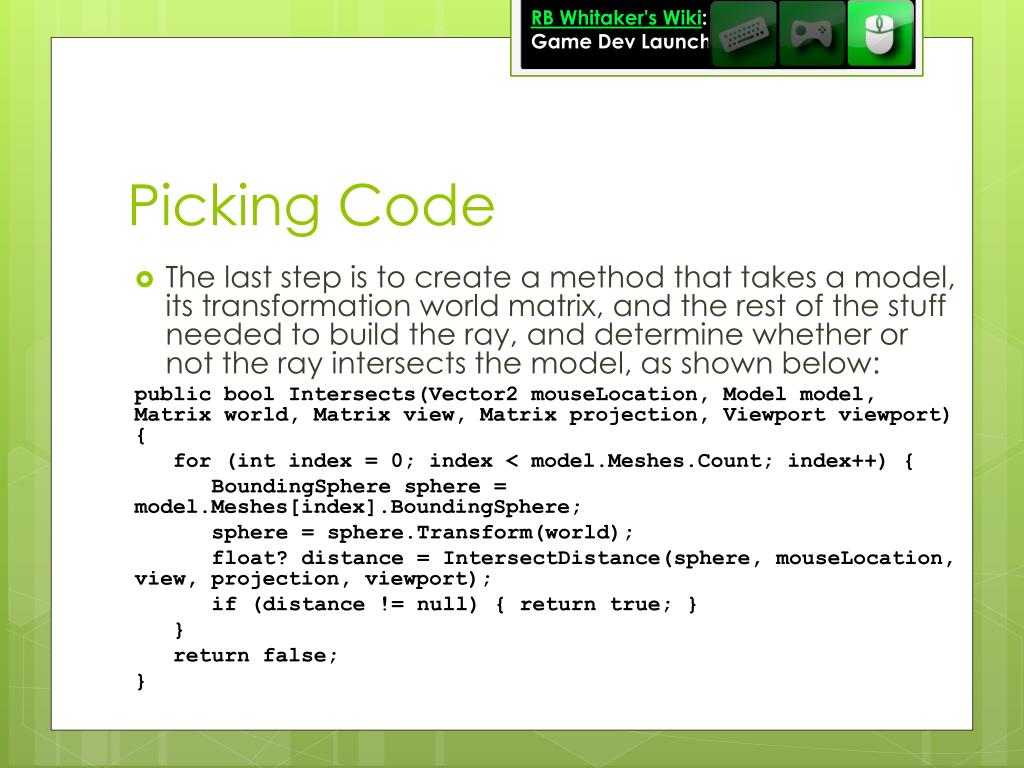 RB Whitaker's Wiki:
Game Dev Launch

Picking Code

The last step is to create a method that takes a model, its transformation world matrix, and the rest of the stuff needed to build the ray, and determine whether or not the ray intersects the model, as shown below:

public bool Intersects(Vector2 mouseLocation, Model model, Matrix world, Matrix view, Matrix projection, Viewport viewport)
{
    for (int index = 0; index < model.Meshes.Count; index++) {
        BoundingSphere sphere = model.Meshes[index].BoundingSphere;
        sphere = sphere.Transform(world);
        float? distance = IntersectDistance(sphere, mouseLocation, view, projection, viewport);
        if (distance != null) { return true; }
    }
    return false;
}